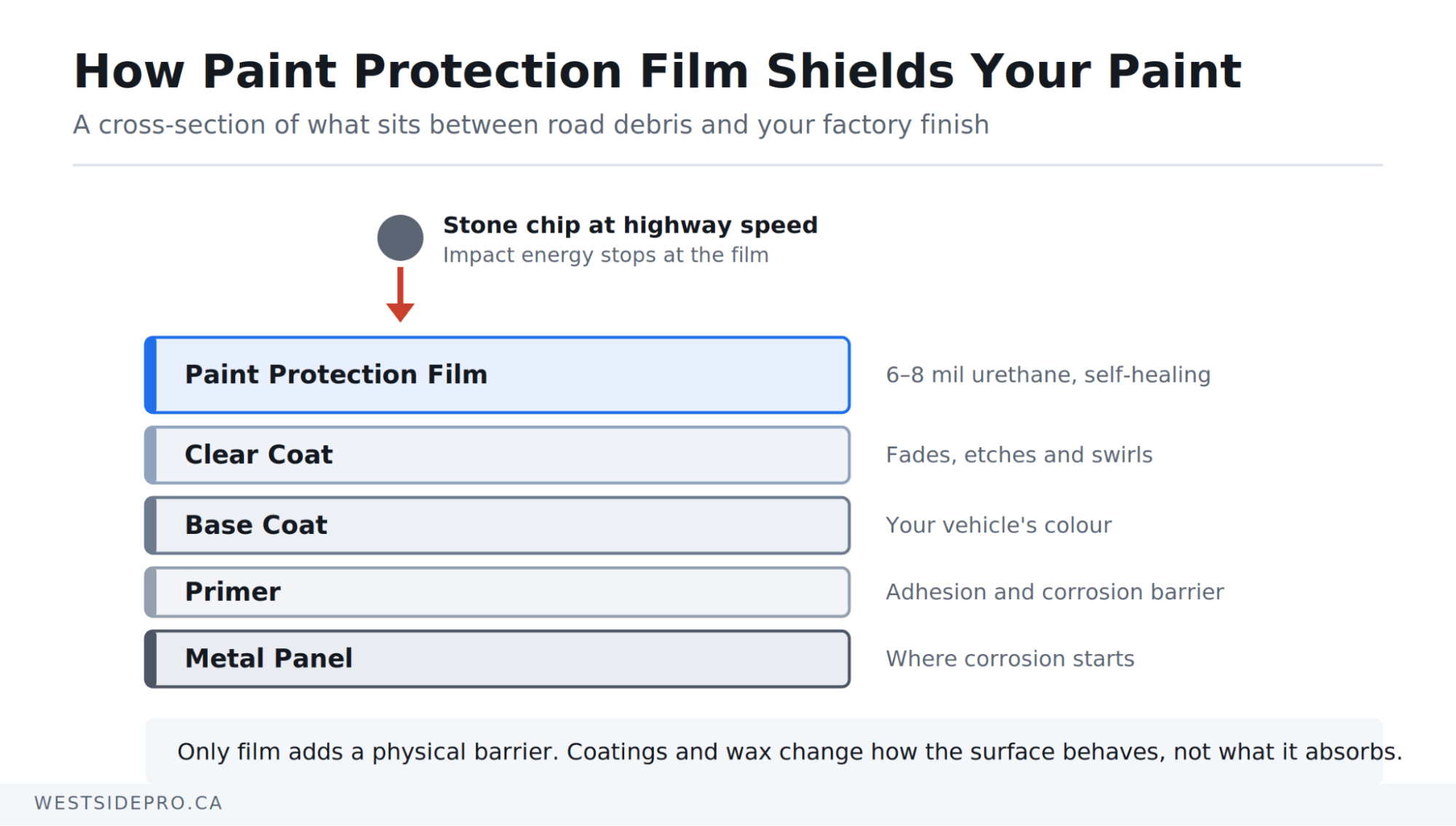 How Paint Protection Film Shields Your Paint

A cross-section of what sits between road debris and your factory finish

Stone chip at highway speed
Impact energy stops at the film

Paint Protection Film
6–8 mil urethane, self-healing

Clear Coat
Fades, etches and swirls

Base Coat
Your vehicle's colour

Primer
Adhesion and corrosion barrier

Metal Panel
Where corrosion starts

Only film adds a physical barrier. Coatings and wax change how the surface behaves, not what it absorbs.

WESTSIDEPRO.CA